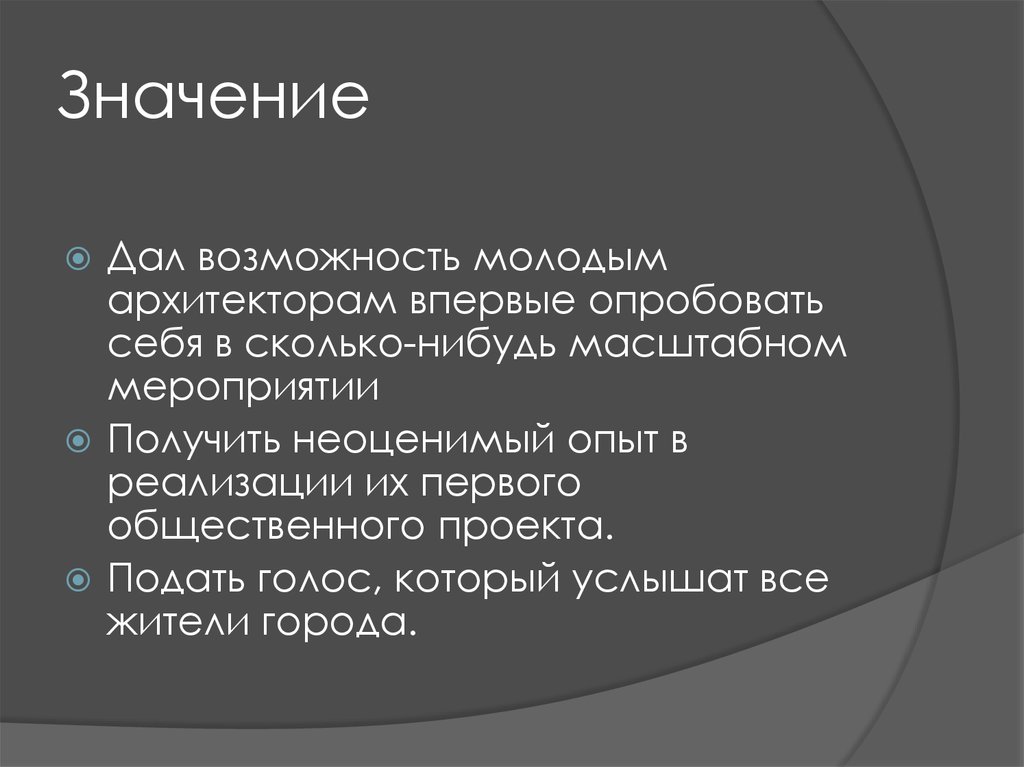 Значение

Дал возможность молодым архитекторам впервые опробовать себя в сколько-нибудь масштабном мероприятии

Получить неоценимый опыт в реализации их первого общественного проекта.

Подать голос, который услышат все жители города.